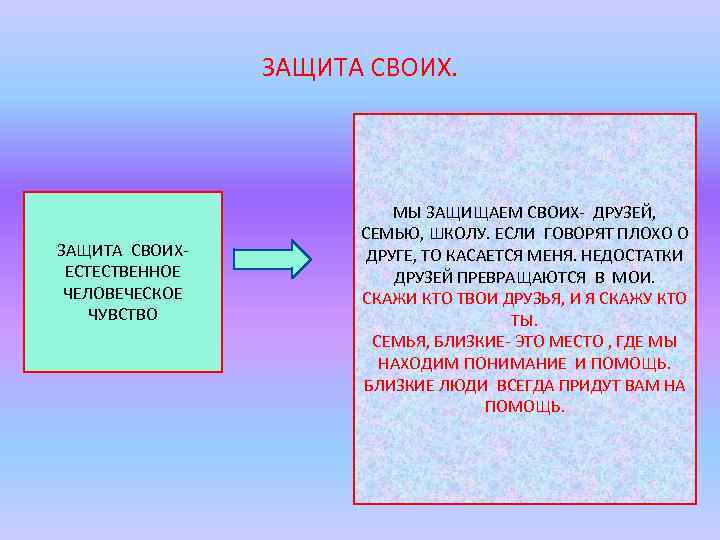 ЗАЩИТА СВОИХ.

ЗАЩИТА СВОИХ- ЕСТЕСТВЕННОЕ ЧЕЛОВЕЧЕСКОЕ ЧУВСТВО

МЫ ЗАЩИЩАЕМ СВОИХ- ДРУЗЕЙ, СЕМЬЮ, ШКОЛУ. ЕСЛИ ГОВОРЯТ ПЛОХО О ДРУГЕ, ТО КАСАЕТСЯ МЕНЯ. НЕДОСТАТКИ ДРУЗЕЙ ПРЕВРАЩАЮТСЯ В МОИ.
СКАЖИ КТО ТВОИ ДРУЗЬЯ, И Я СКАЖУ КТО ТЫ.
СЕМЬЯ, БЛИЗКИЕ- ЭТО МЕСТО , ГДЕ МЫ НАХОДИМ ПОНИМАНИЕ И ПОМОЩЬ.
БЛИЗКИЕ ЛЮДИ ВСЕГДА ПРИДУТ ВАМ НА ПОМОЩЬ.